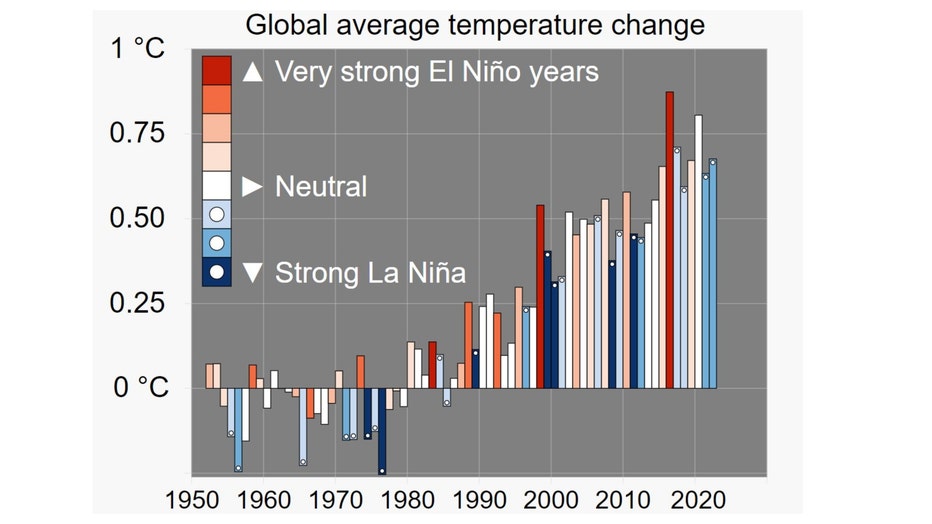 Global average temperature change

1 °C
0.75
0.50
0.25
0 °C

▲ Very strong El Niño years
► Neutral
▼ Strong La Niña

1950 1960 1970 1980 1990 2000 2010 2020